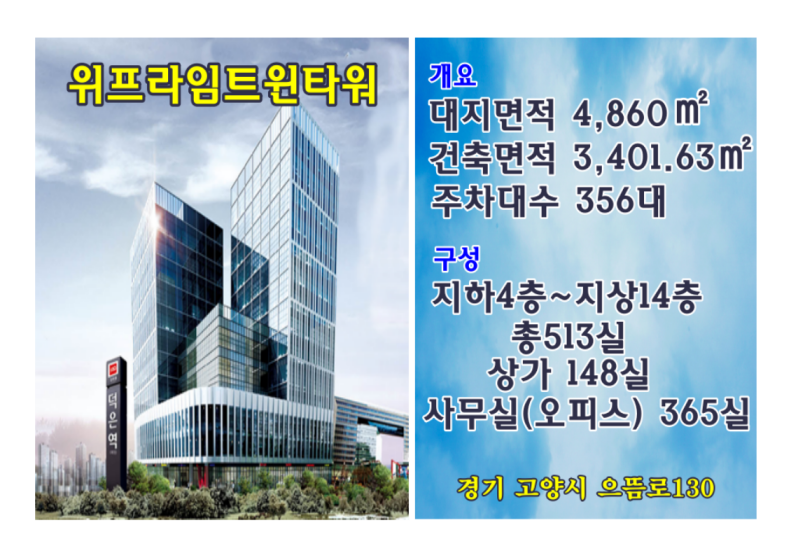 위프라임트윈타워

덕은역

개요
대지면적 4,860㎡
건축면적 3,401.63㎡
주차대수 356대

구성
지하4층~지상14층
총513실
상가 148실
사무실(오피스) 365실

경기 고양시 으뜸로130